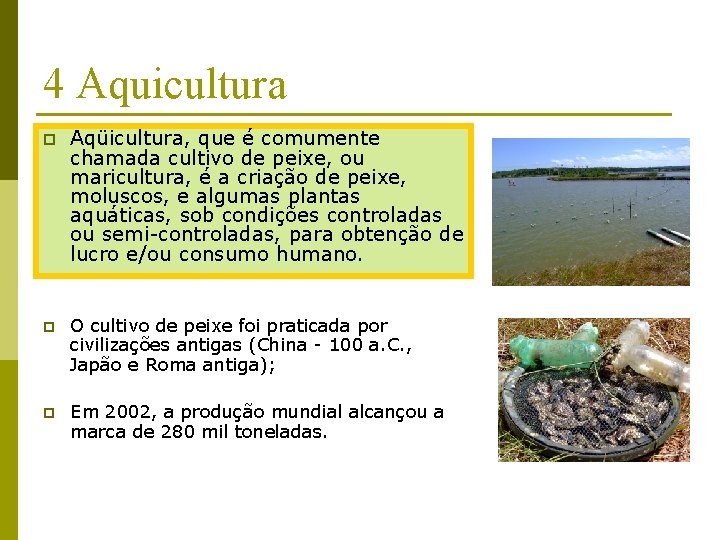 4 Aquicultura

Aqüicultura, que é comumente chamada cultivo de peixe, ou maricultura, é a criação de peixe, moluscos, e algumas plantas aquáticas, sob condições controladas ou semi-controladas, para obtenção de lucro e/ou consumo humano.

O cultivo de peixe foi praticada por civilizações antigas (China - 100 a.C., Japão e Roma antiga);

Em 2002, a produção mundial alcançou a marca de 280 mil toneladas.